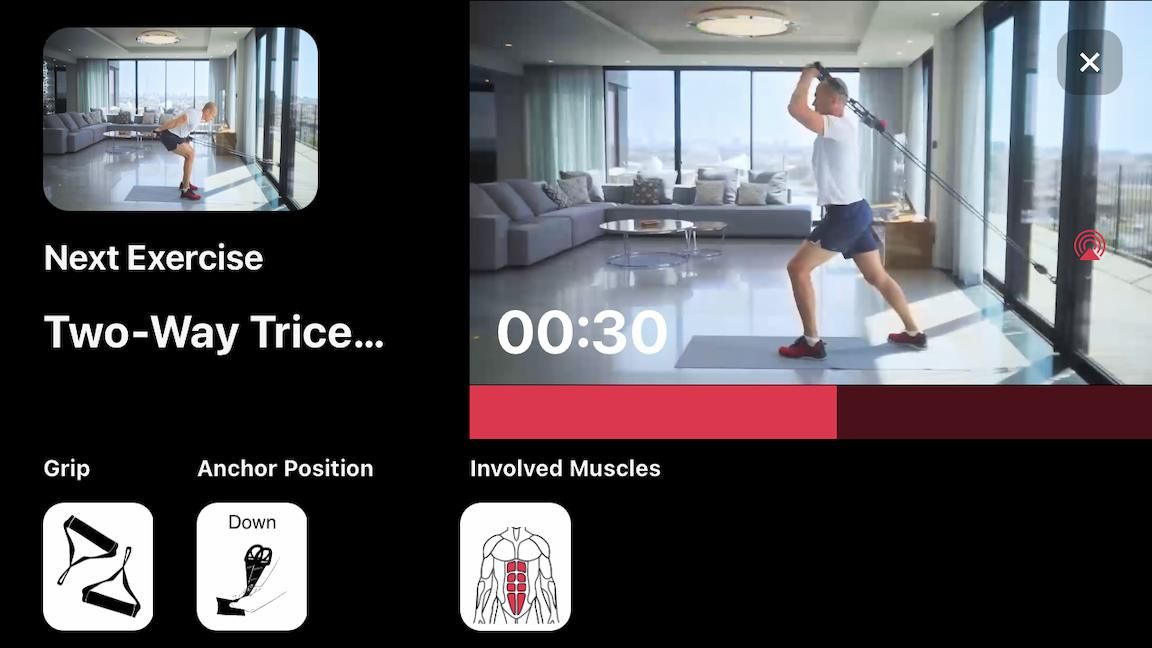 Next Exercise

Two-Way Trice...

00:30

Grip

Anchor Position

Down

Involved Muscles